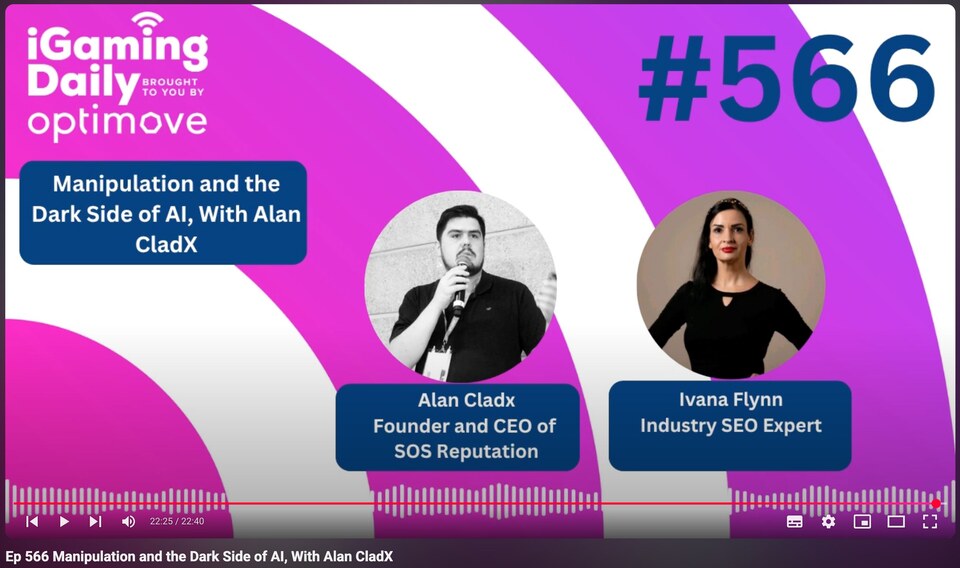 iGaming Daily BROUGHT TO YOU BY optimove

#566

Manipulation and the Dark Side of AI, With Alan CladX

Alan Cladx
Founder and CEO of SOS Reputation

Ivana Flynn
Industry SEO Expert

22:25 / 22:40

Ep 566 Manipulation and the Dark Side of AI, With Alan CladX